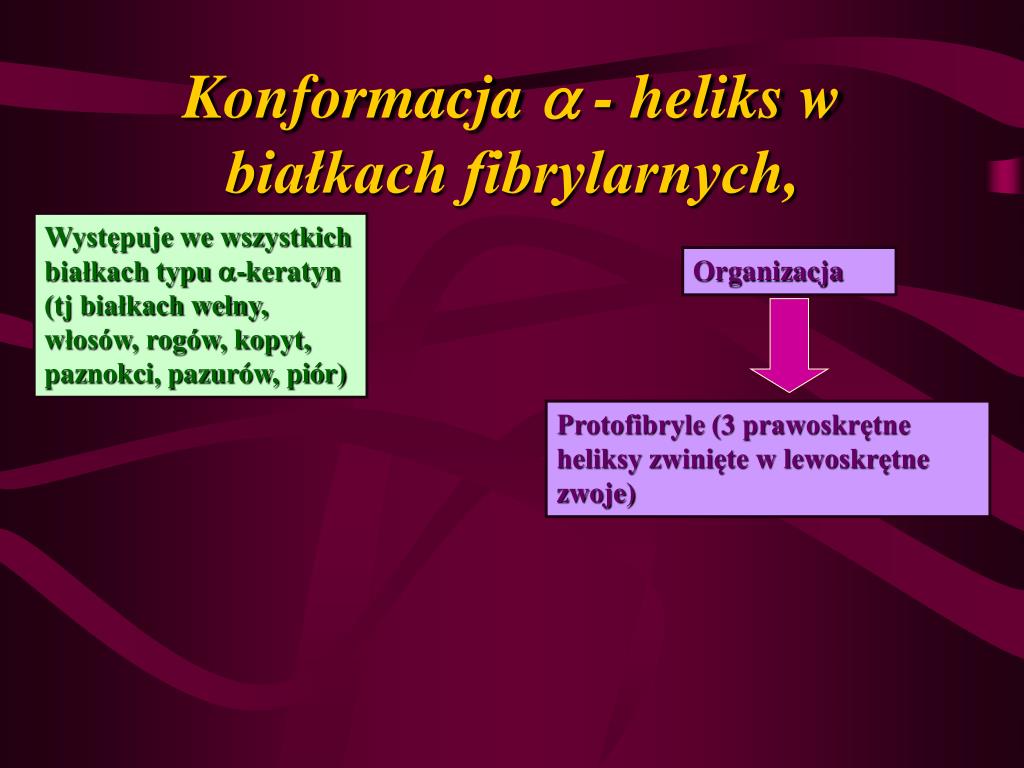 Konformacja $\alpha$ - heliks w białkach fibrylarnych,

Występuje we wszystkich białkach typu $\alpha$-keratyn (tj białkach wełny, włosów, rogów, kopyt, paznokci, pazurów, piór)

Organizacja

Protofibryle (3 prawoskrętne heliksy zwinięte w lewoskrętne zwoje)